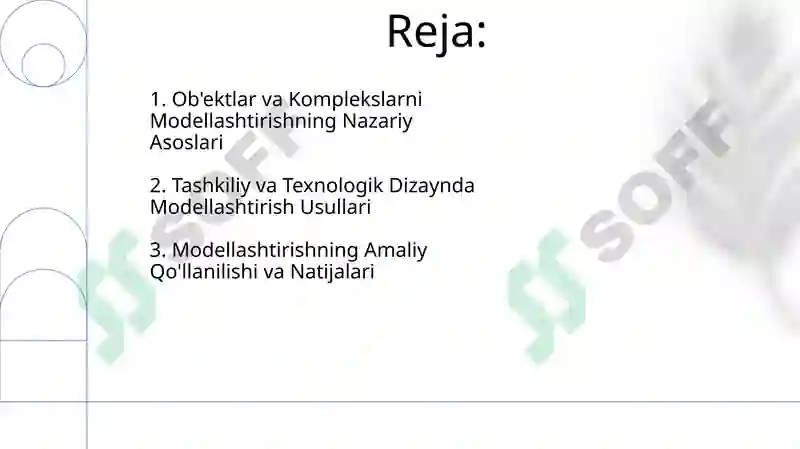 Reja:

1. Ob'ektlar va Komplekslarni Modellashtirishning Nazariy Asoslari

2. Tashkiliy va Texnologik Dizaynda Modellashtirish Usullari

3. Modellashtirishning Amaliy Qo'llanilishi va Natijalari

SOFF

SOFF